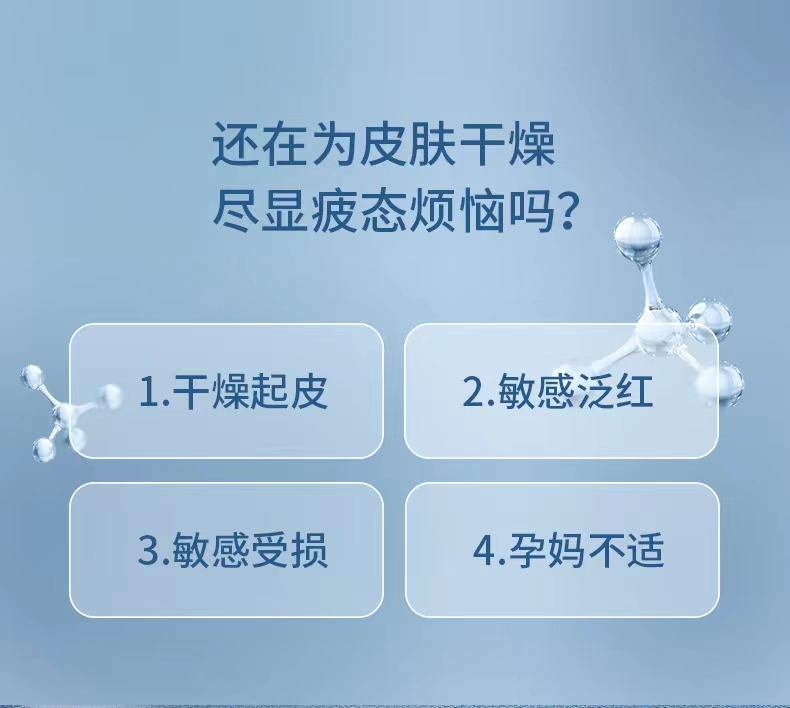 还在为皮肤干燥
尽显疲态烦恼吗?

1.干燥起皮

2.敏感泛红

3.敏感受损

4.孕妈不适